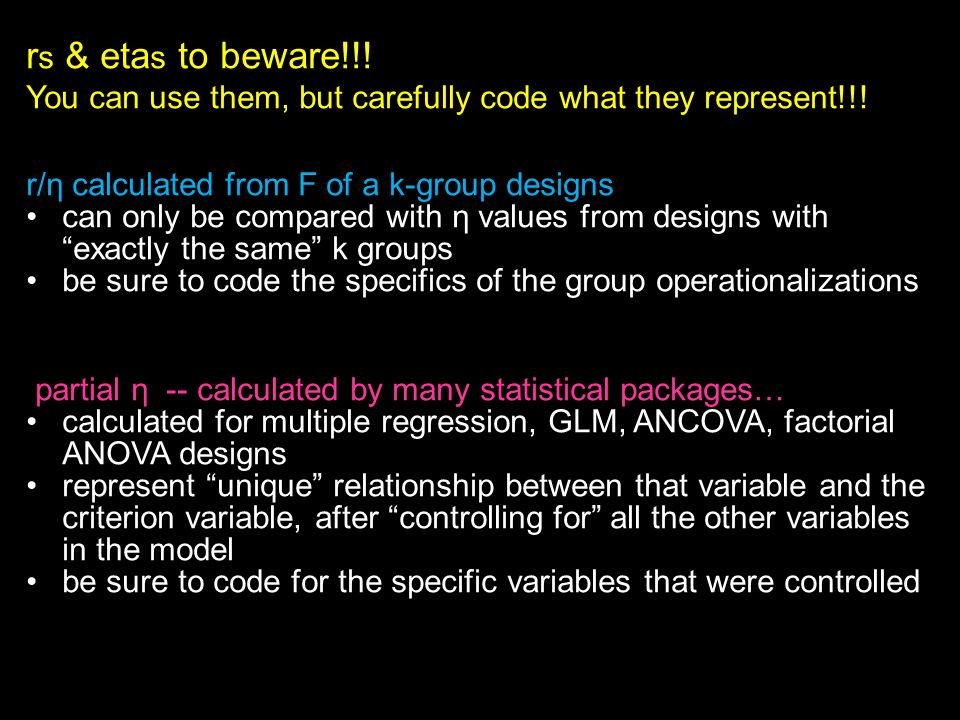 rs & etas to beware!!!
You can use them, but carefully code what they represent!!!

r/η calculated from F of a k-group designs
• can only be compared with η values from designs with “exactly the same” k groups
• be sure to code the specifics of the group operationalizations

partial η -- calculated by many statistical packages…
• calculated for multiple regression, GLM, ANCOVA, factorial ANOVA designs
• represent “unique” relationship between that variable and the criterion variable, after “controlling for” all the other variables in the model
• be sure to code for the specific variables that were controlled